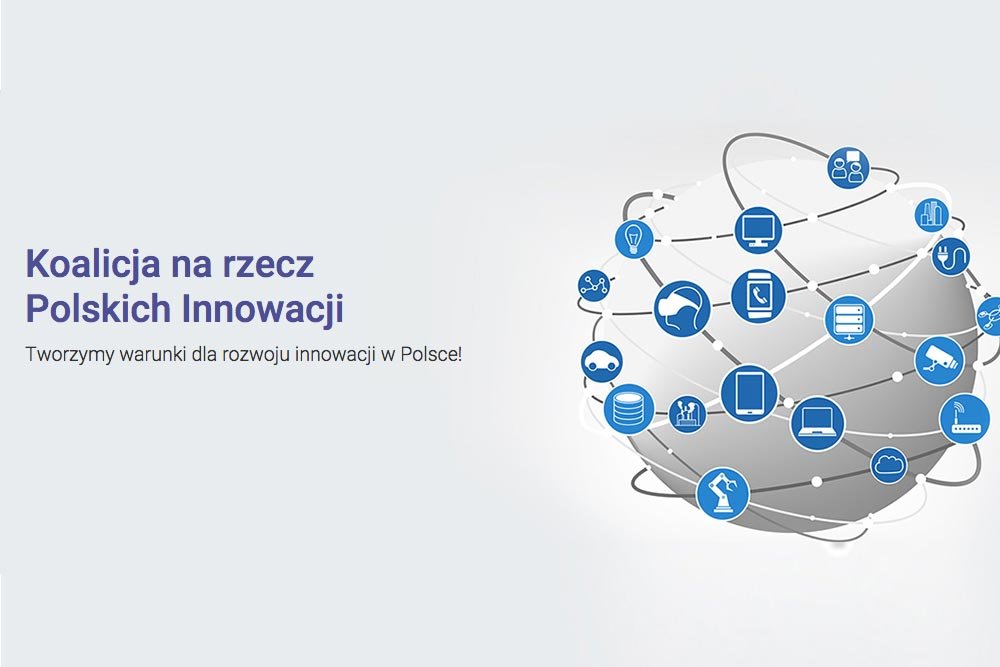 Koalicja na rzecz
Polskich Innowacji

Tworzymy warunki dla rozwoju innowacji w Polsce!